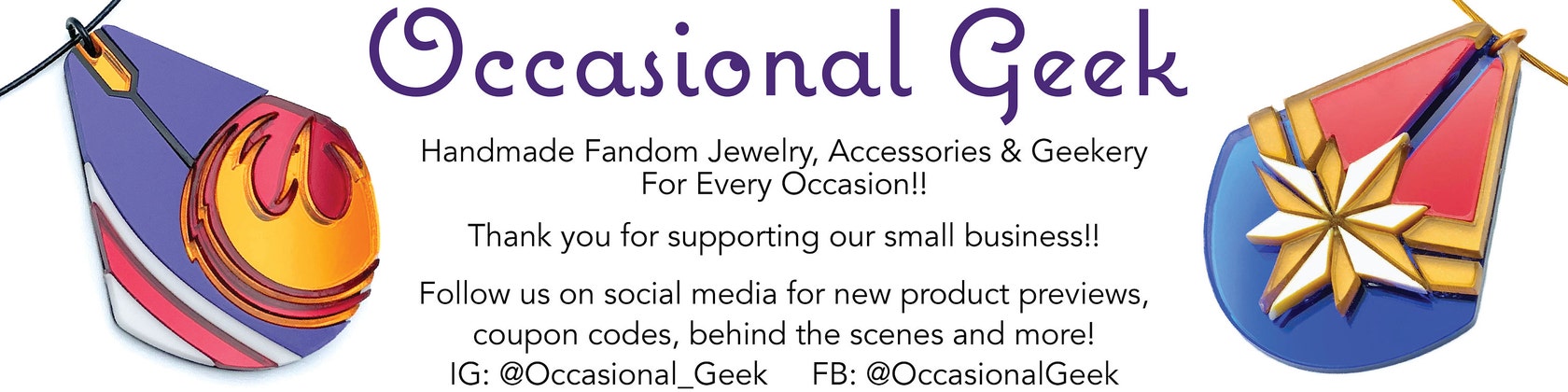 Occasional Geek

Handmade Fandom Jewelry, Accessories & Geekery For Every Occasion!!

Thank you for supporting our small business!!

Follow us on social media for new product previews, coupon codes, behind the scenes and more!
IG: @Occasional_Geek FB: @OccasionalGeek